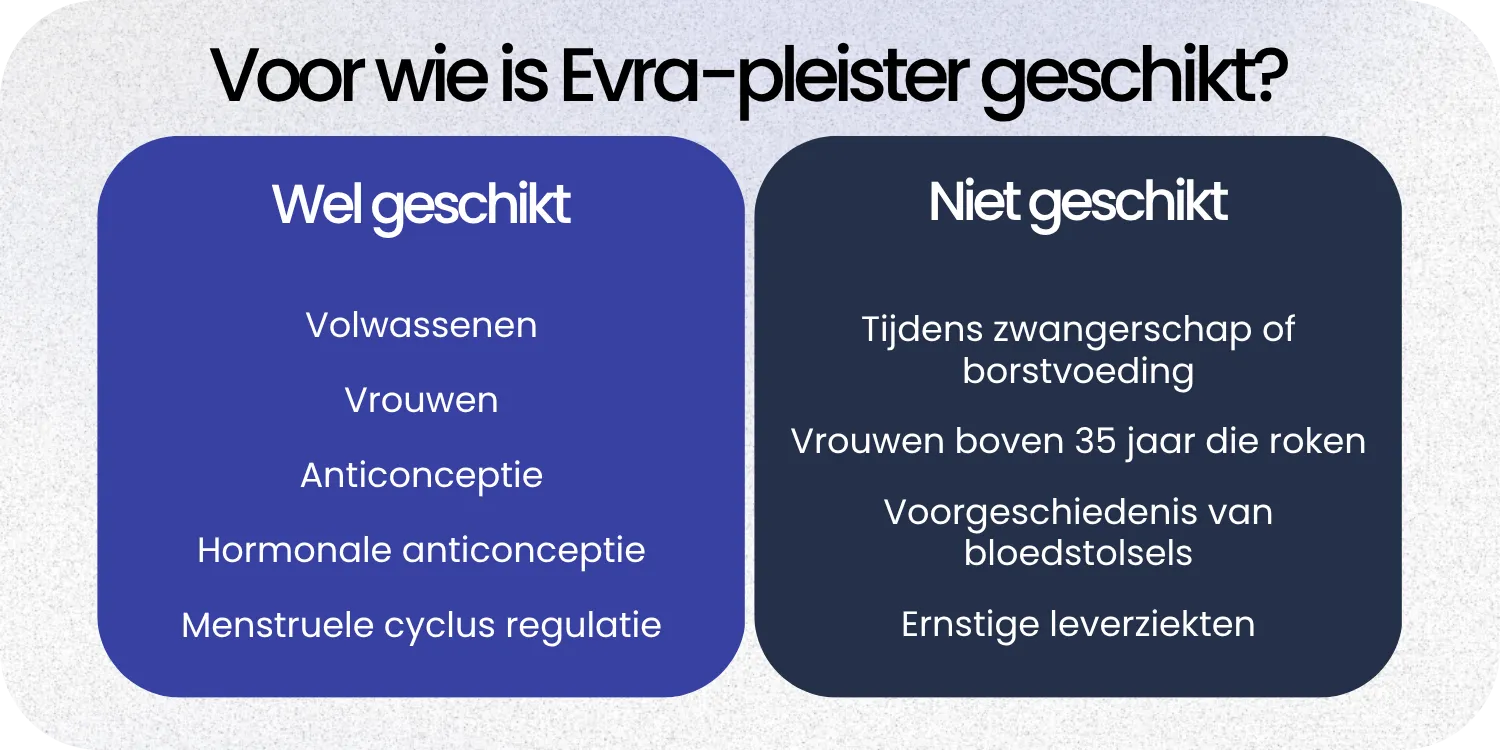 Voor wie is Evra-pleister geschikt?

Wel geschikt

Volwassenen

Vrouwen

Anticonceptie

Hormonale anticonceptie

Menstruele cyclus regulatie

Niet geschikt

Tijdens zwangerschap of borstvoeding

Vrouwen boven 35 jaar die roken

Voorgeschiedenis van bloedstolsels

Ernstige leverziekten